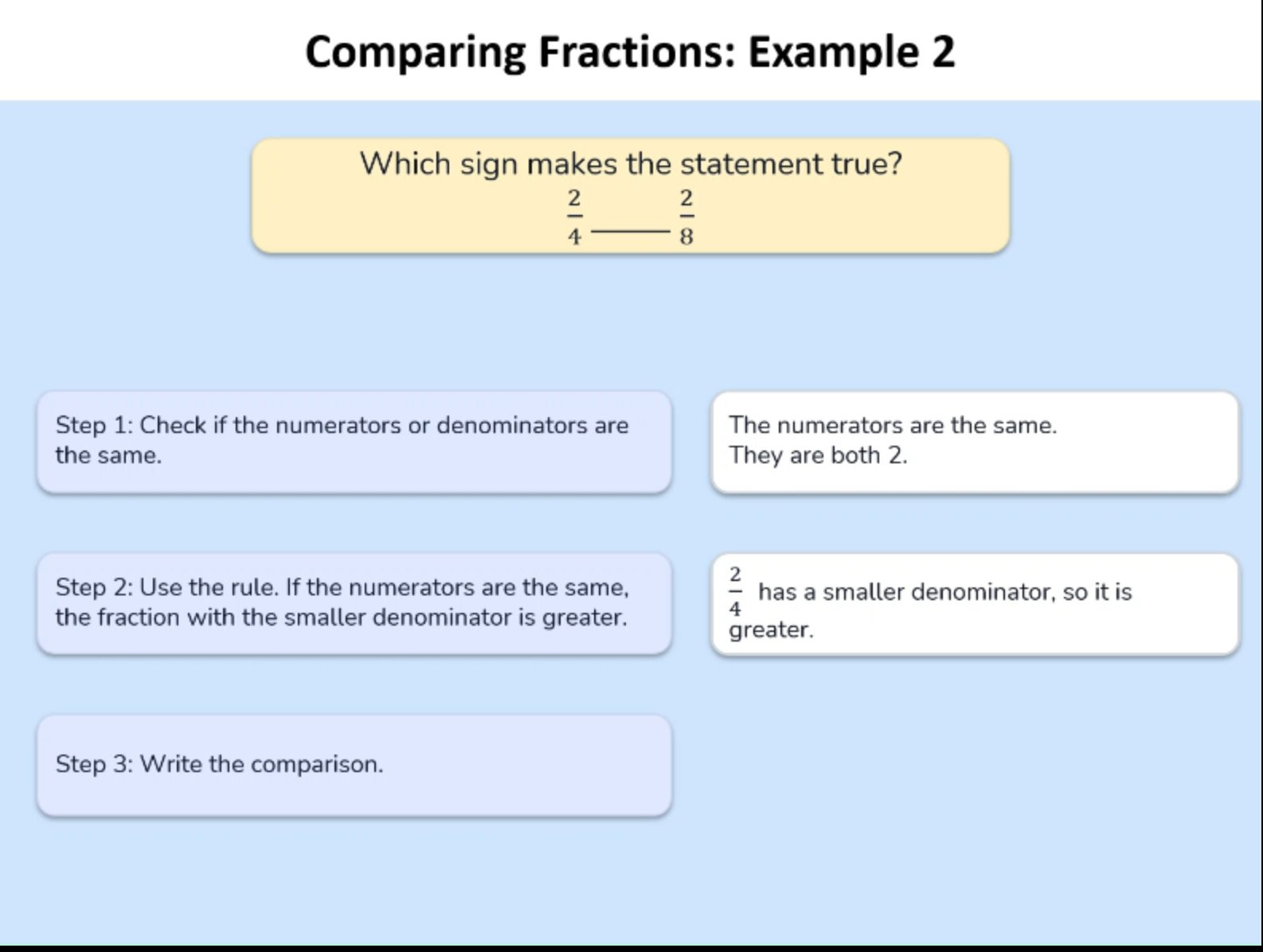 Comparing Fractions: Example 2

Which sign makes the statement true?
$\frac{2}{4}$ ____ $\frac{2}{8}$

Step 1: Check if the numerators or denominators are the same.

The numerators are the same.
They are both 2.

Step 2: Use the rule. If the numerators are the same, the fraction with the smaller denominator is greater.

$\frac{2}{4}$ has a smaller denominator, so it is greater.

Step 3: Write the comparison.